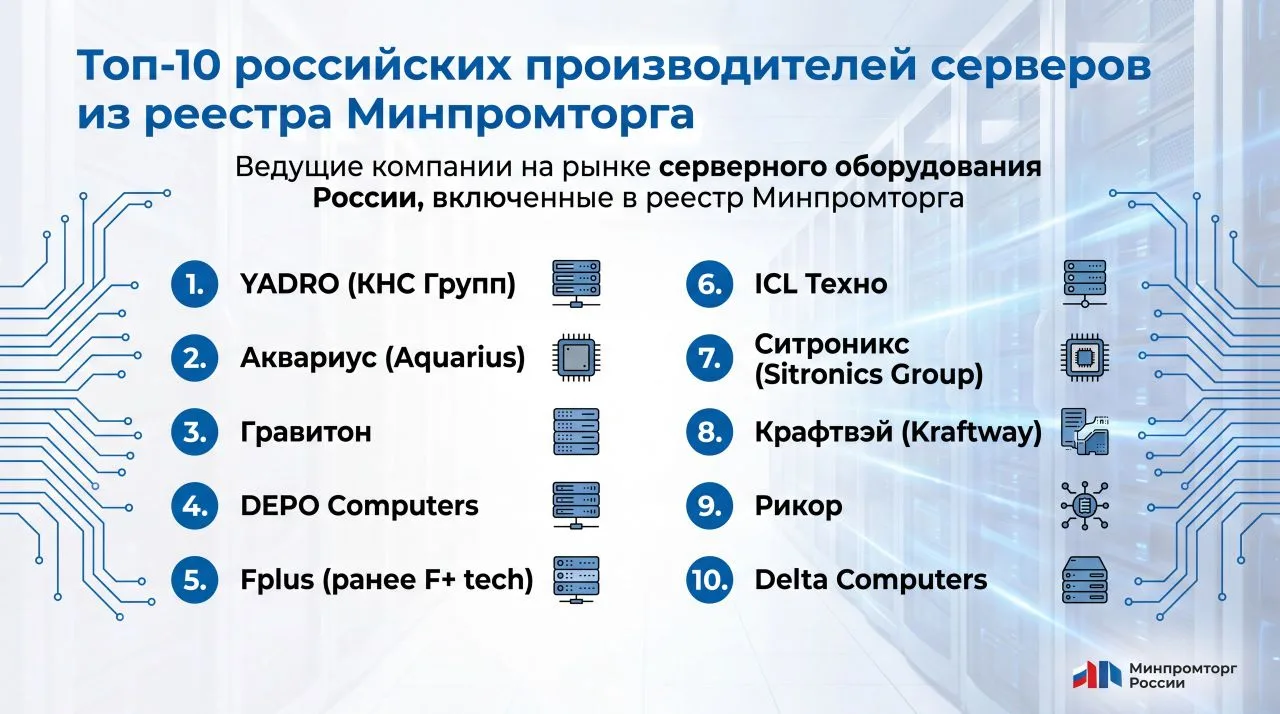 Топ-10 российских производителей серверов из реестра Минпромторга

Ведущие компании на рынке серверного оборудования России, включенные в реестр Минпромторга

1. YADRO (КНС Групп)
2. Аквариус (Aquarius)
3. Гравитон
4. DEPO Computers
5. Fplus (ранее F+ tech)

6. ICL Техно
7. Ситроникс (Sitronics Group)
8. Крафтвэй (Kraftway)
9. Рикор
10. Delta Computers

Минпромторг России